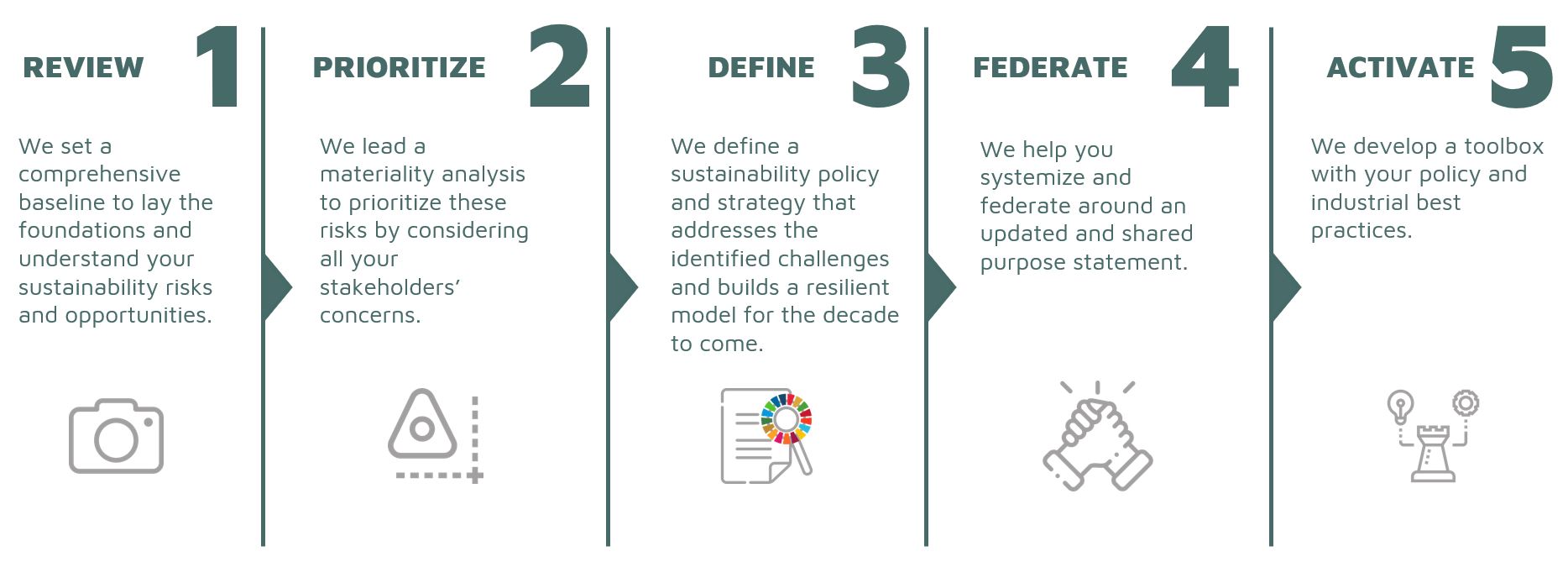 REVIEW 1

We set a comprehensive baseline to lay the foundations and understand your sustainability risks and opportunities.

PRIORITIZE 2

We lead a materiality analysis to prioritize these risks by considering all your stakeholders' concerns.

DEFINE 3

We define a sustainability policy and strategy that addresses the identified challenges and builds a resilient model for the decade to come.

FEDERATE 4

We help you systemize and federate around an updated and shared purpose statement.

ACTIVATE 5

We develop a toolbox with your policy and industrial best practices.